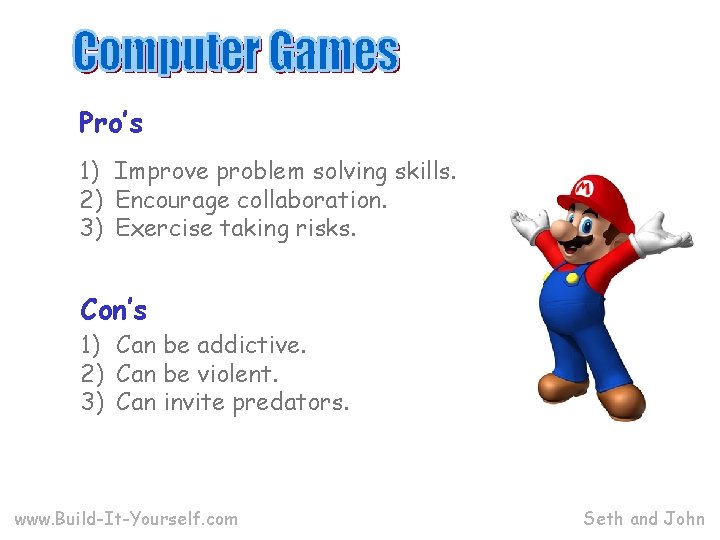 Computer Games

Pro's

1) Improve problem solving skills.
2) Encourage collaboration.
3) Exercise taking risks.

Con's

1) Can be addictive.
2) Can be violent.
3) Can invite predators.

M

www.Build-It-Yourself.com

Seth and John